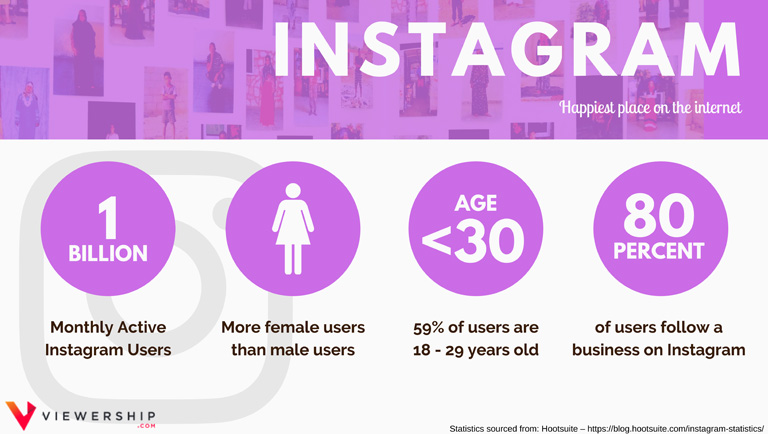 INSTAGRAM

Happiest place on the internet

1 BILLION

Monthly Active Instagram Users

More female users than male users

AGE <30

59% of users are 18 - 29 years old

80 PERCENT

of users follow a business on Instagram

VIEWERSHIP .COM

Statistics sourced from: Hootsuite – https://blog.hootsuite.com/instagram-statistics/